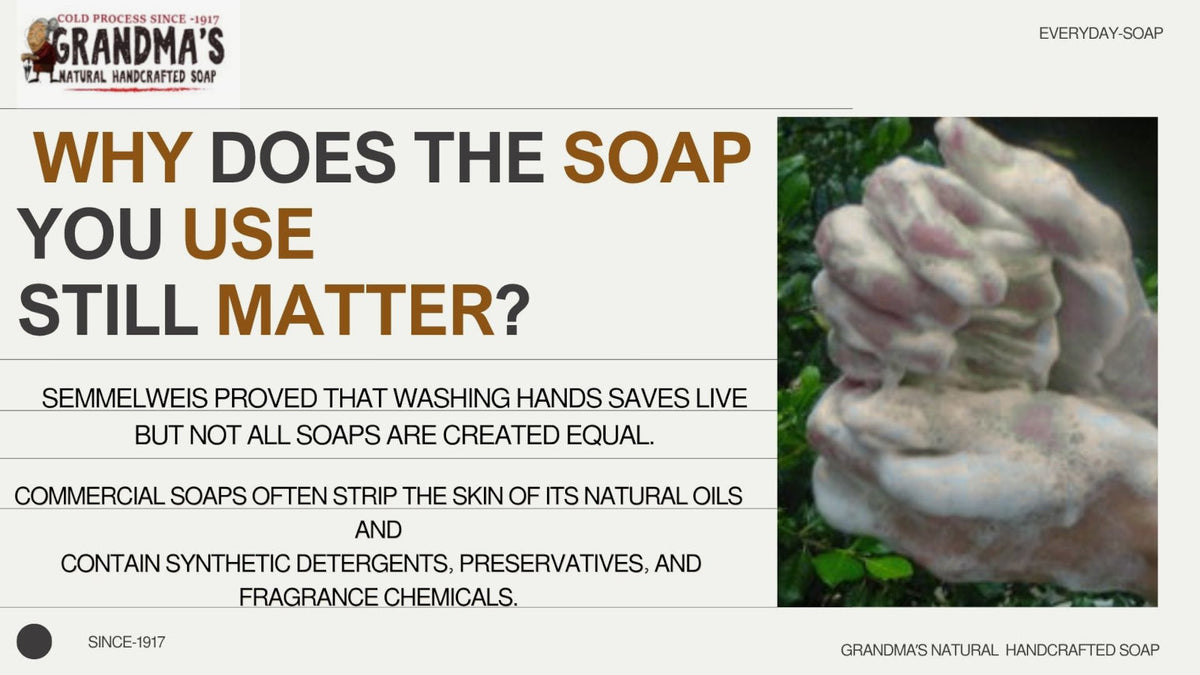 COLD PROCESS SINCE -1917
GRANDMA'S
NATURAL HANDCRAFTED SOAP

EVERYDAY-SOAP

WHY DOES THE SOAP YOU USE STILL MATTER?

SEMMELWEIS PROVED THAT WASHING HANDS SAVES LIVE BUT NOT ALL SOAPS ARE CREATED EQUAL.

COMMERCIAL SOAPS OFTEN STRIP THE SKIN OF ITS NATURAL OILS AND CONTAIN SYNTHETIC DETERGENTS, PRESERVATIVES, AND FRAGRANCE CHEMICALS.

SINCE-1917

GRANDMA'S NATURAL HANDCRAFTED SOAP